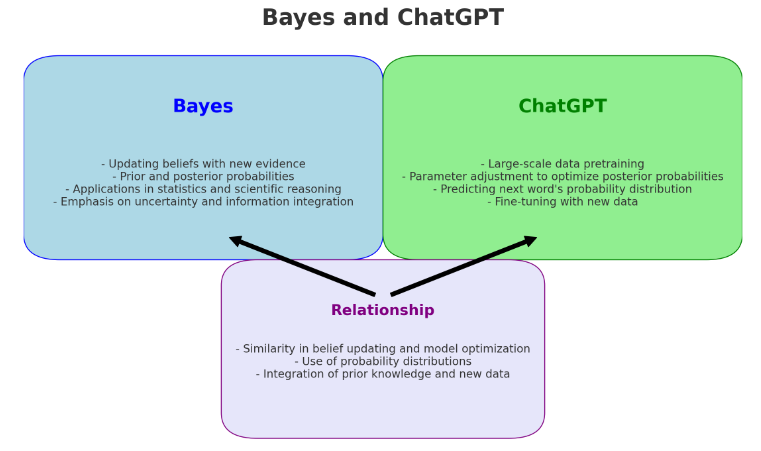 Bayes and ChatGPT

Bayes

- Updating beliefs with new evidence
- Prior and posterior probabilities
- Applications in statistics and scientific reasoning
- Emphasis on uncertainty and information integration

ChatGPT

- Large-scale data pretraining
- Parameter adjustment to optimize posterior probabilities
- Predicting next word's probability distribution
- Fine-tuning with new data

Relationship

- Similarity in belief updating and model optimization
- Use of probability distributions
- Integration of prior knowledge and new data